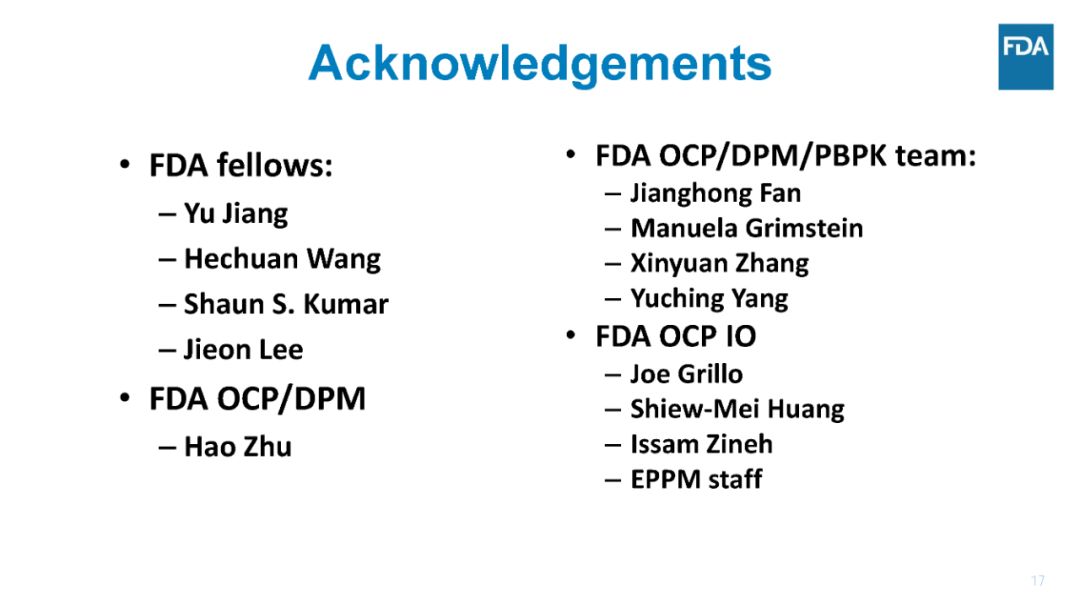 Acknowledgements

FDA

• FDA fellows:
– Yu Jiang
– Hechuan Wang
– Shaun S. Kumar
– Jieon Lee
• FDA OCP/DPM
– Hao Zhu

• FDA OCP/DPM/PBPK team:
– Jianghong Fan
– Manuela Grimstein
– Xinyuan Zhang
– Yuching Yang
• FDA OCP IO
– Joe Grillo
– Shiew-Mei Huang
– Issam Zineh
– EPPM staff

17